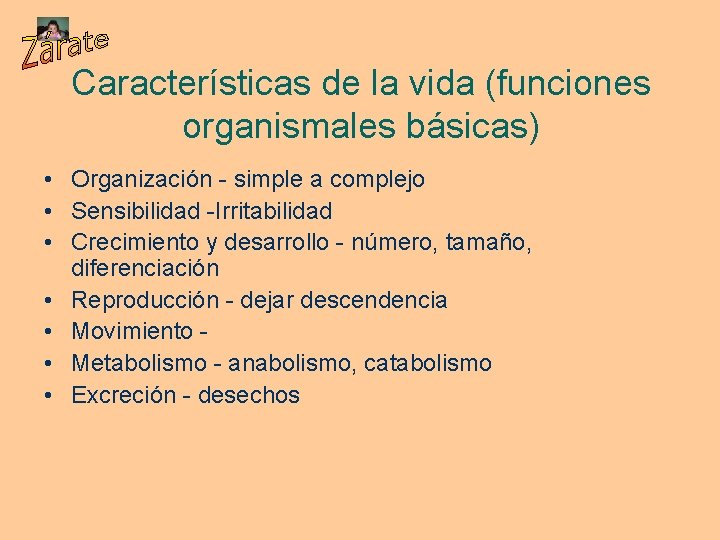 Zarate

Características de la vida (funciones organismales básicas)

• Organización - simple a complejo
• Sensibilidad -Irritabilidad
• Crecimiento y desarrollo - número, tamaño, diferenciación
• Reproducción - dejar descendencia
• Movimiento -
• Metabolismo - anabolismo, catabolismo
• Excreción - desechos